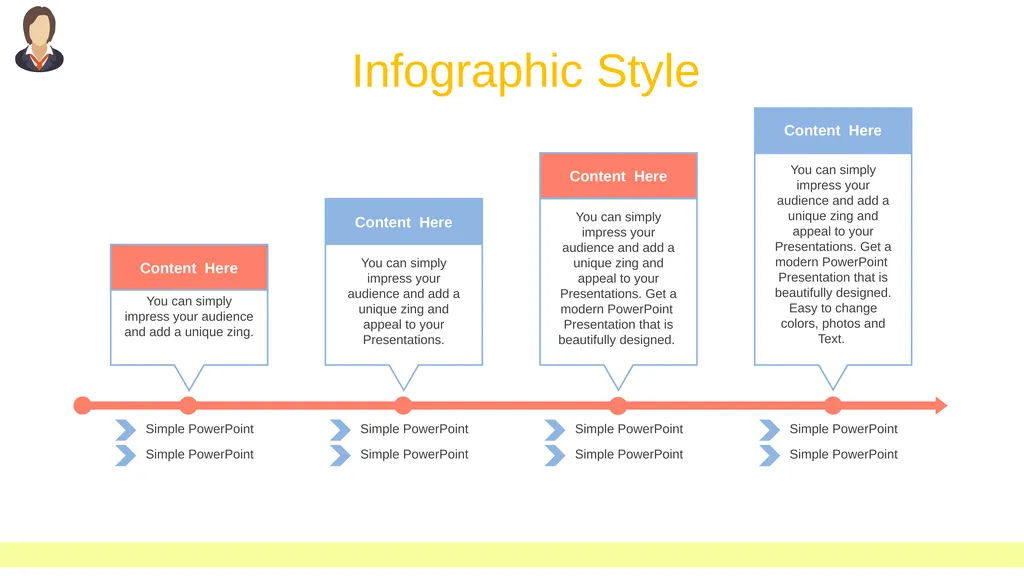 Infographic Style

Content Here

You can simply impress your audience and add a unique zing.

Simple PowerPoint
Simple PowerPoint

Content Here

You can simply impress your audience and add a unique zing and appeal to your Presentations.

Simple PowerPoint
Simple PowerPoint

Content Here

You can simply impress your audience and add a unique zing and appeal to your Presentations. Get a modern PowerPoint Presentation that is beautifully designed.

Simple PowerPoint
Simple PowerPoint

Content Here

You can simply impress your audience and add a unique zing and appeal to your Presentations. Get a modern PowerPoint Presentation that is beautifully designed. Easy to change colors, photos and Text.

Simple PowerPoint
Simple PowerPoint